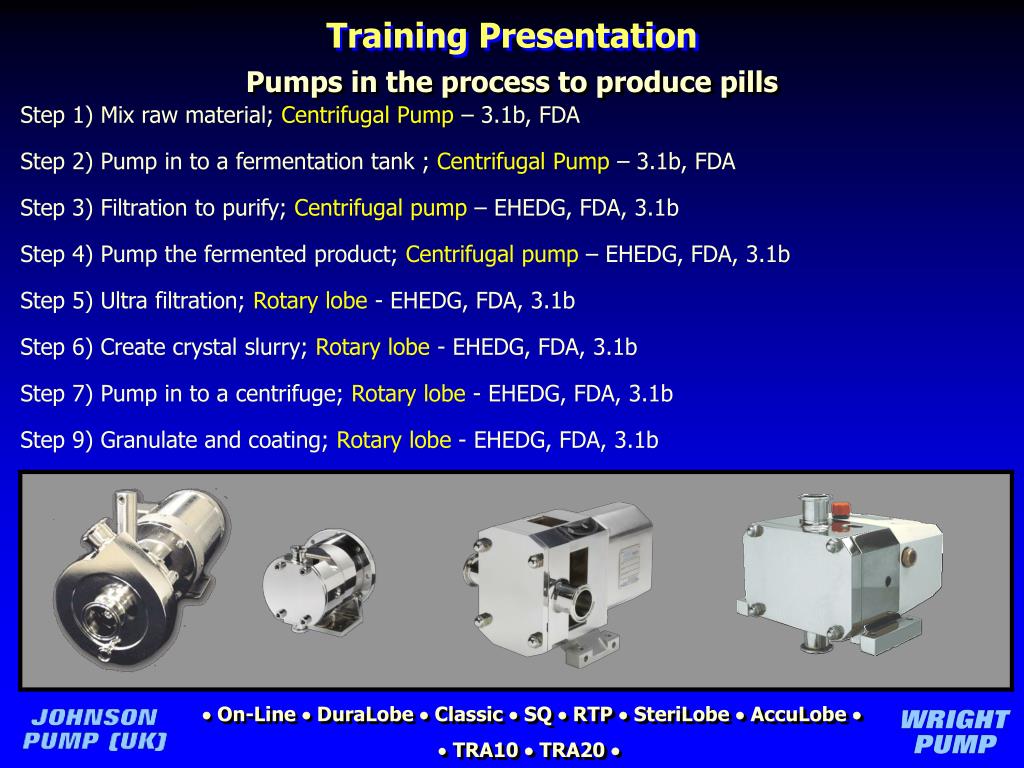 Training Presentation

Pumps in the process to produce pills

Step 1) Mix raw material; Centrifugal Pump – 3.1b, FDA

Step 2) Pump in to a fermentation tank ; Centrifugal Pump – 3.1b, FDA

Step 3) Filtration to purify; Centrifugal pump – EHEDG, FDA, 3.1b

Step 4) Pump the fermented product; Centrifugal pump – EHEDG, FDA, 3.1b

Step 5) Ultra filtration; Rotary lobe - EHEDG, FDA, 3.1b

Step 6) Create crystal slurry; Rotary lobe - EHEDG, FDA, 3.1b

Step 7) Pump in to a centrifuge; Rotary lobe - EHEDG, FDA, 3.1b

Step 9) Granulate and coating; Rotary lobe - EHEDG, FDA, 3.1b

JOHNSON PUMP [UK]

• On-Line • DuraLobe • Classic • SQ • RTP • SteriLobe • AccuLobe •
• TRA10 • TRA20 •

WRIGHT PUMP